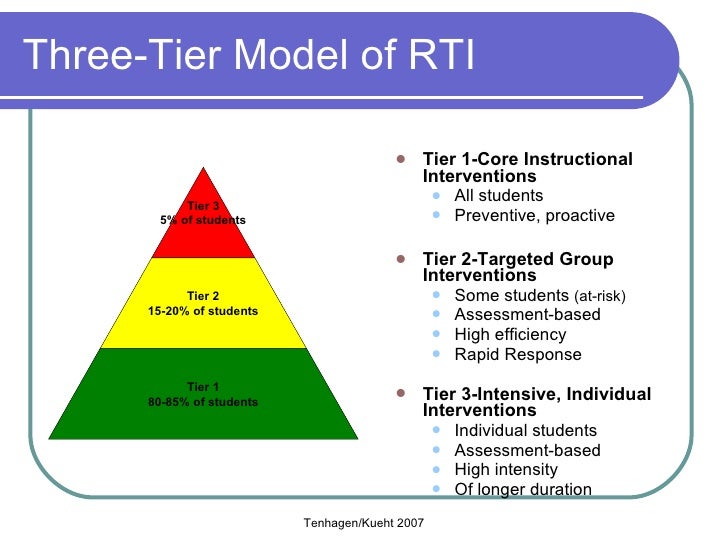 Three-Tier Model of RTI

Tier 3
5% of students

Tier 2
15-20% of students

Tier 1
80-85% of students

- Tier 1-Core Instructional Interventions
  - All students
  - Preventive, proactive
- Tier 2-Targeted Group Interventions
  - Some students (at-risk)
  - Assessment-based
  - High efficiency
  - Rapid Response
- Tier 3-Intensive, Individual Interventions
  - Individual students
  - Assessment-based
  - High intensity
  - Of longer duration

Tenhagen/Kueht 2007